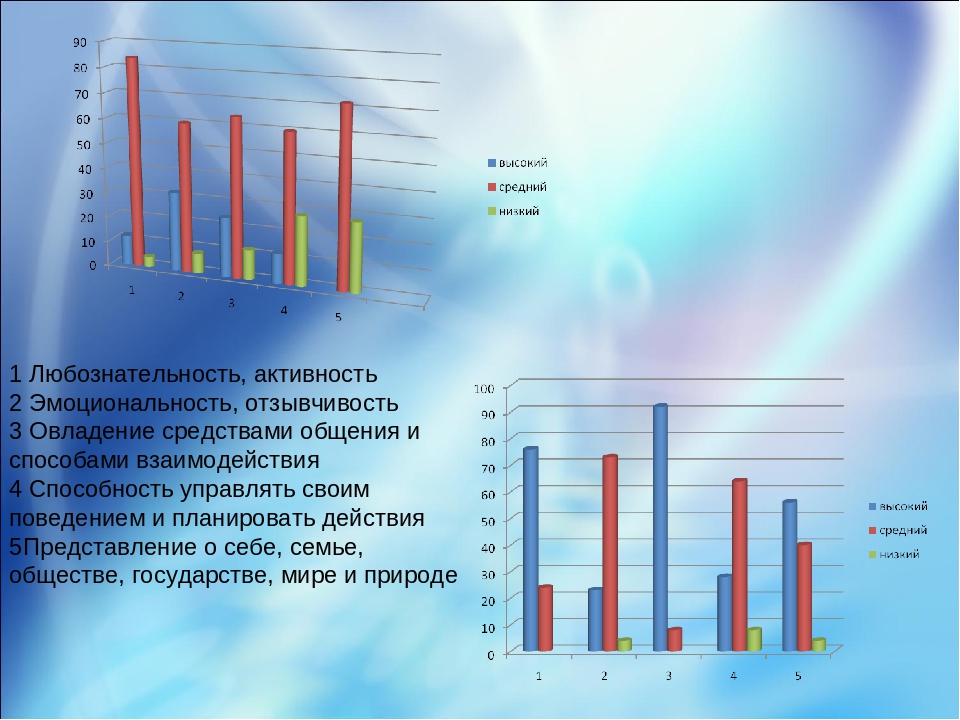 90
80
70
60
50
40
30
20
10
0
1
2
3
4
5

высокий
средний
низкий

1 Любознательность, активность
2 Эмоциональность, отзывчивость
3 Овладение средствами общения и способами взаимодействия
4 Способность управлять своим поведением и планировать действия
5Представление о себе, семье, обществе, государстве, мире и природе

100
90
80
70
60
50
40
30
20
10
0
1
2
3
4
5

высокий
средний
низкий